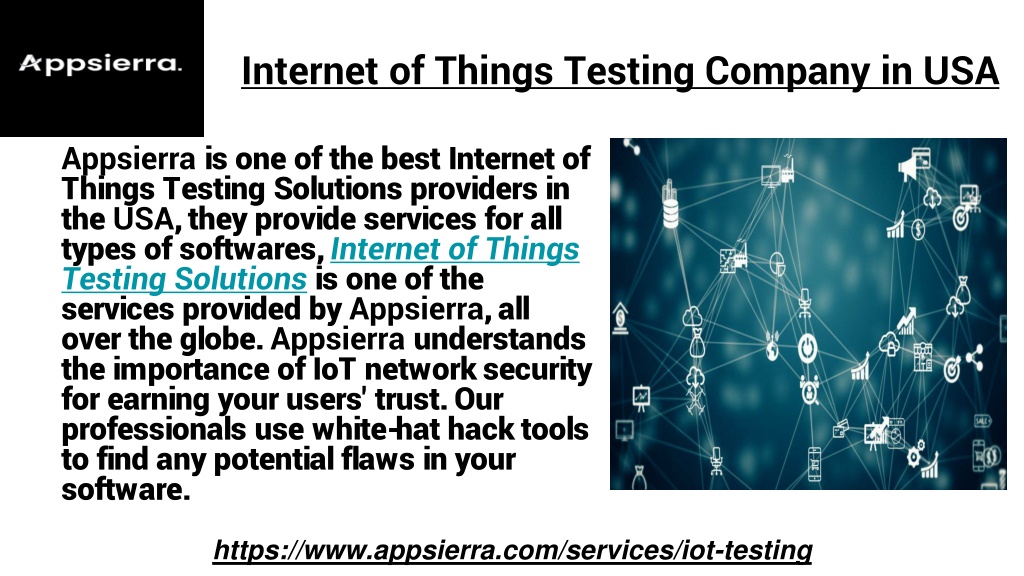 Appsierra.

Internet of Things Testing Company in USA

Appsierra is one of the best Internet of Things Testing Solutions providers in the USA, they provide services for all types of softwares, Internet of Things Testing Solutions is one of the services provided by Appsierra, all over the globe. Appsierra understands the importance of IoT network security for earning your users' trust. Our professionals use white-hat hack tools to find any potential flaws in your software.

https://www.appsierra.com/services/iot-testing